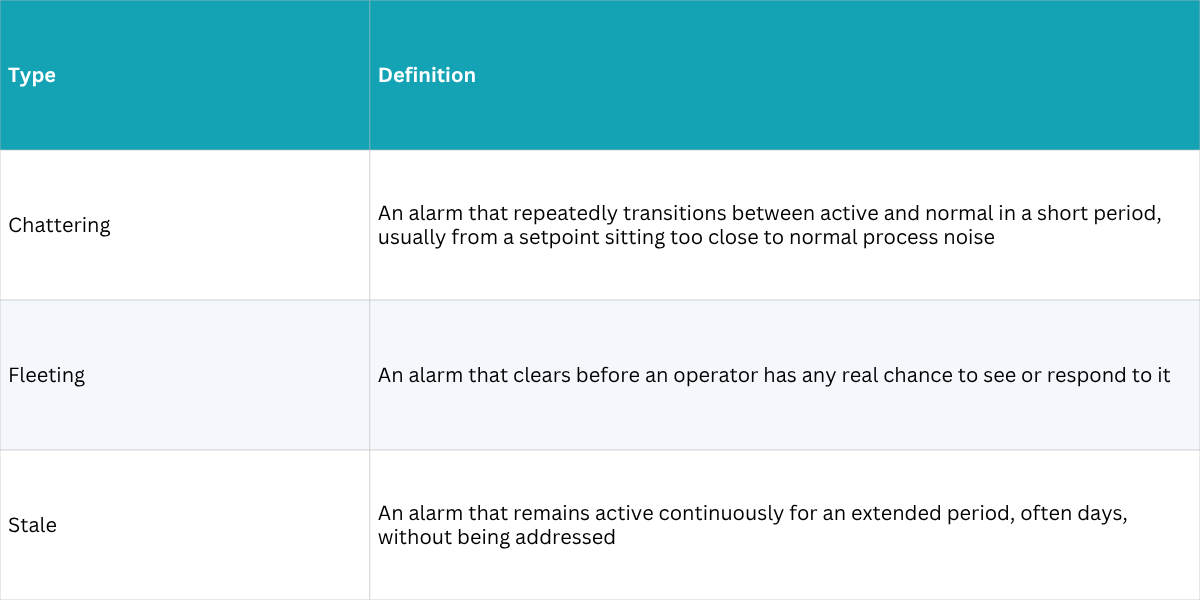 | Type | Definition |
|---|---|
| Chattering | An alarm that repeatedly transitions between active and normal in a short period, usually from a setpoint sitting too close to normal process noise |
| Fleeting | An alarm that clears before an operator has any real chance to see or respond to it |
| Stale | An alarm that remains active continuously for an extended period, often days, without being addressed |